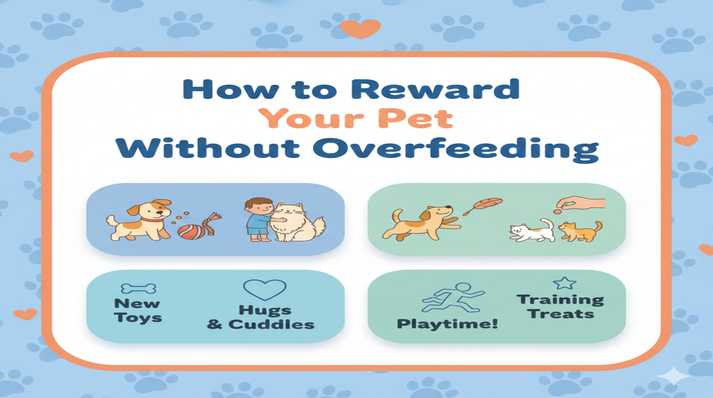 How to Reward Your Pet Without Overfeeding

New Toys

Hugs & Cuddles

Playtime!

Training Treats